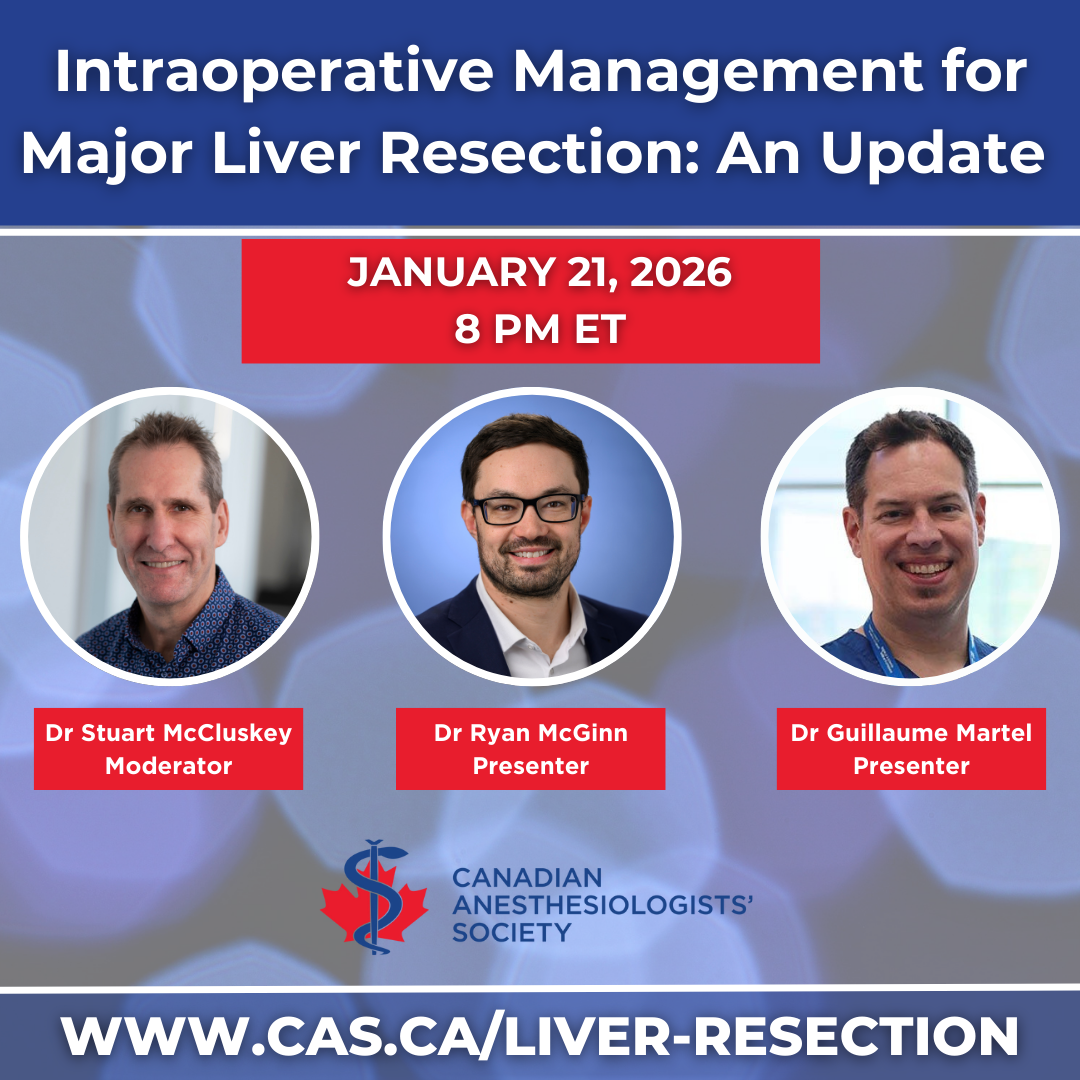 Intraoperative Management for Major Liver Resection: An Update

JANUARY 21, 2026
8 PM ET

Dr Stuart McCluskey
Moderator

Dr Ryan McGinn
Presenter

Dr Guillaume Martel
Presenter

CANADIAN ANESTHESIOLOGISTS' SOCIETY

WWW.CAS.CA/LIVER-RESECTION